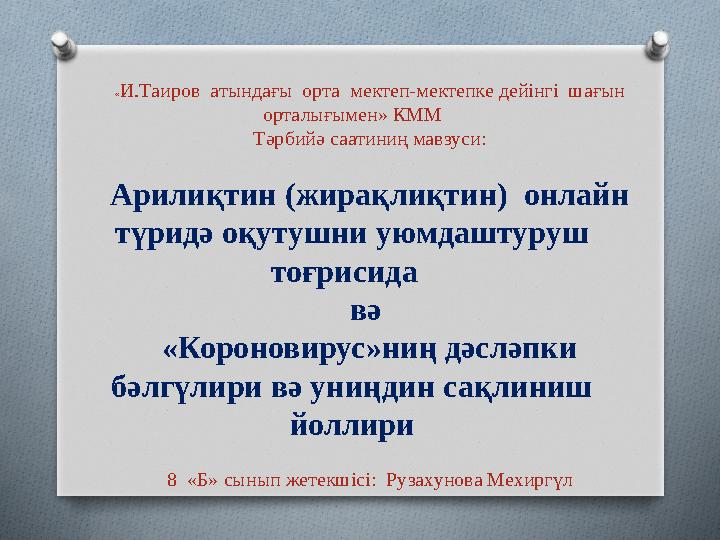 «И.Таиров атындағы орта мектеп-мектепке дейінгі шағын орталығымен» КММ
Тәрбийә саатиниң мавзуси:

Арилиқтин (жирақлиқтин) онлайн түридә оқутушни уюмдаштуруш тоғрисида
вә
«Короновирус»ниң дәсләпки бәлгүлири вә униңдин сақлиниш йоллири

8 «Б» сынып жетекшісі: Рузахунова Мехиргүл